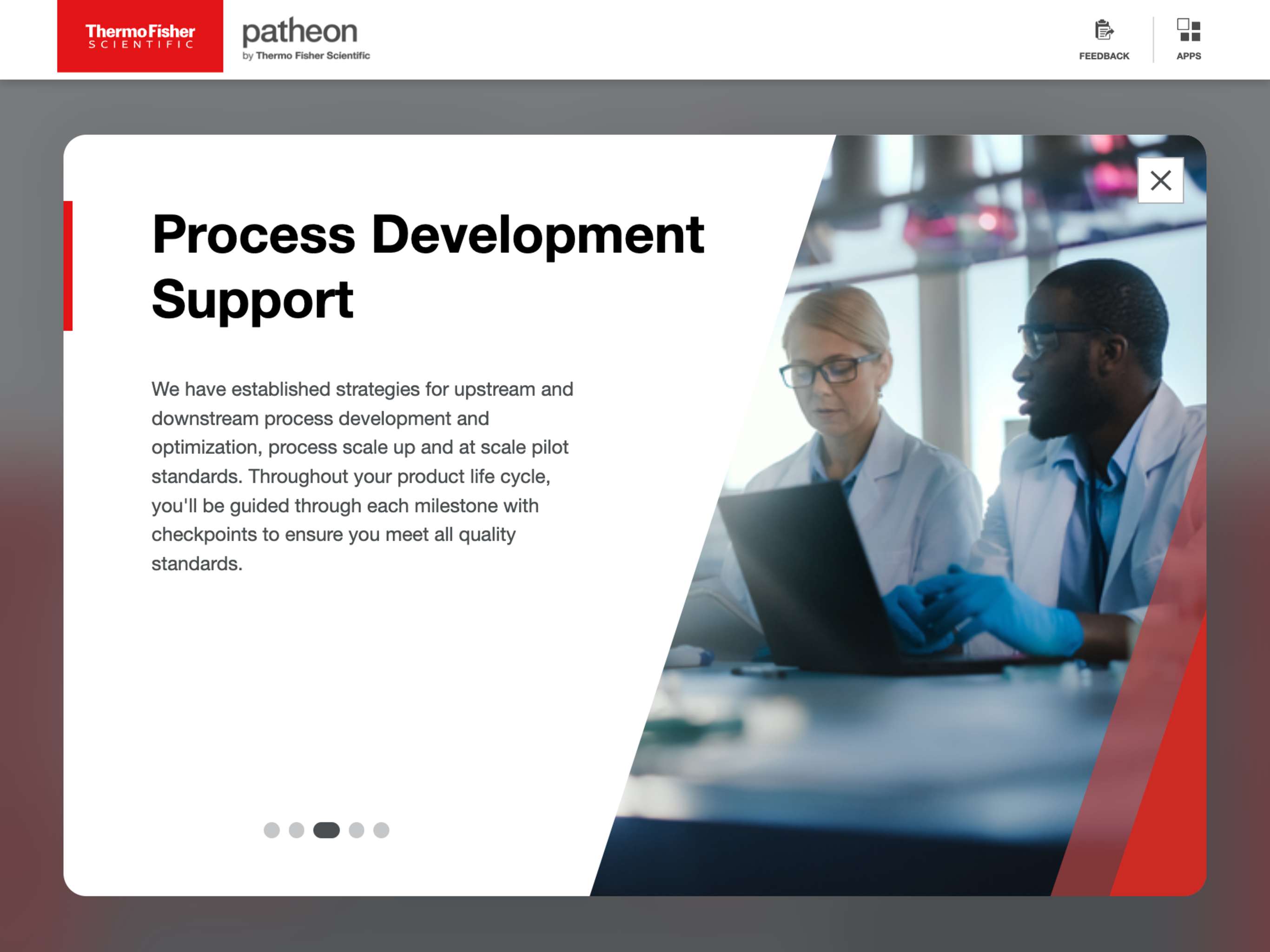 ThermoFisher SCIENTIFIC

patheon
by Thermo Fisher Scientific

FEEDBACK

APPS

Process Development Support

We have established strategies for upstream and downstream process development and optimization, process scale up and at scale pilot standards. Throughout your product life cycle, you'll be guided through each milestone with checkpoints to ensure you meet all quality standards.